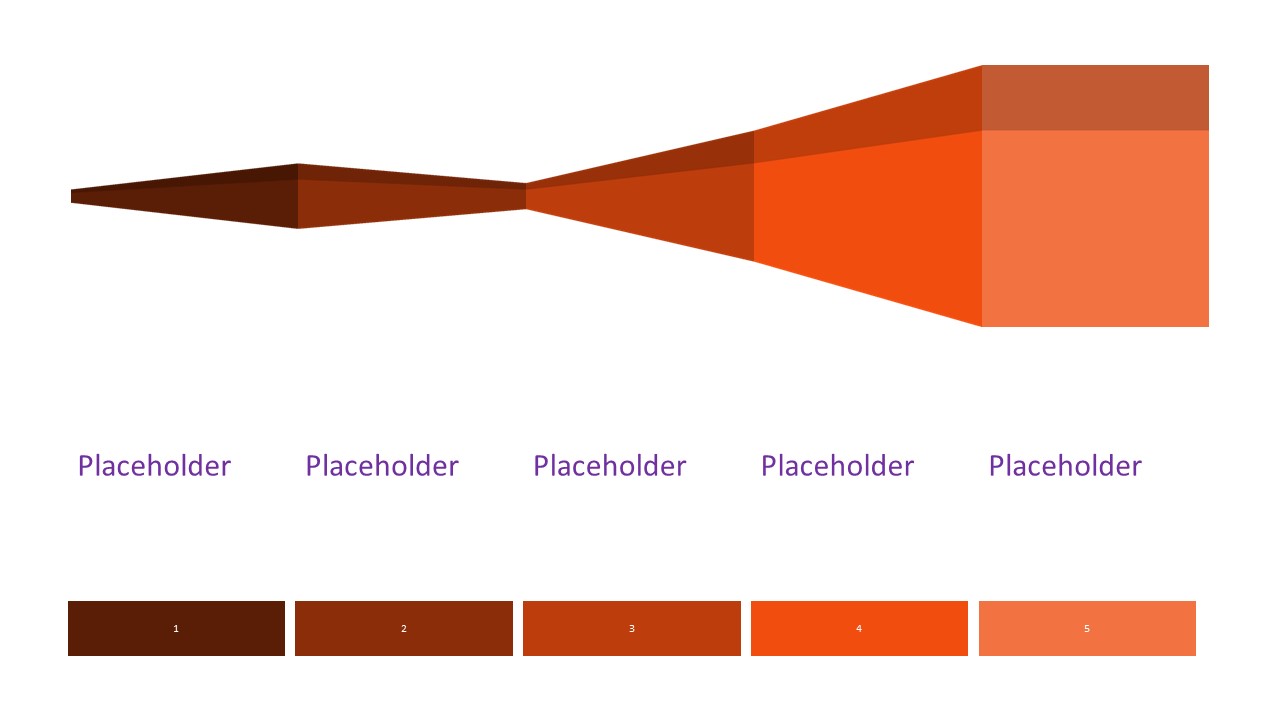 Placeholder Placeholder Placeholder Placeholder Placeholder

1 2 3 4 5